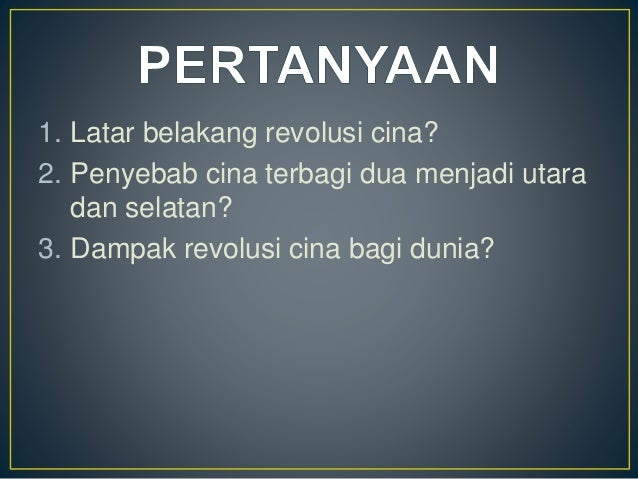 PERTANYAAN

1. Latar belakang revolusi cina?
2. Penyebab cina terbagi dua menjadi utara dan selatan?
3. Dampak revolusi cina bagi dunia?